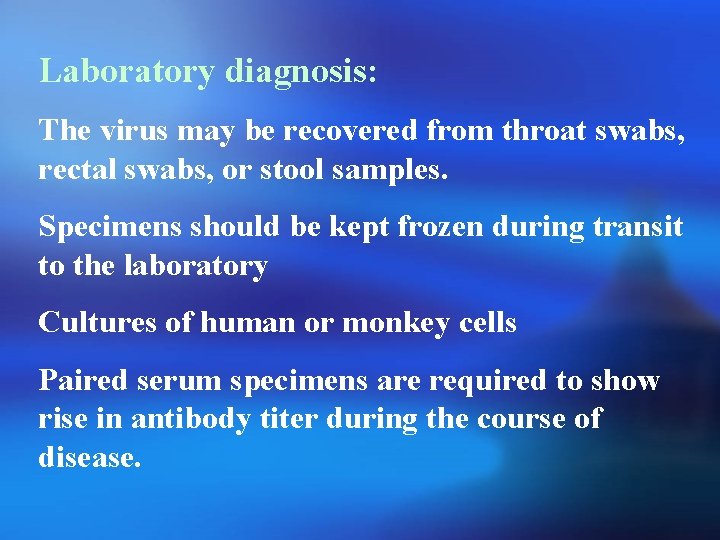 Laboratory diagnosis:

The virus may be recovered from throat swabs, rectal swabs, or stool samples.

Specimens should be kept frozen during transit to the laboratory

Cultures of human or monkey cells

Paired serum specimens are required to show rise in antibody titer during the course of disease.